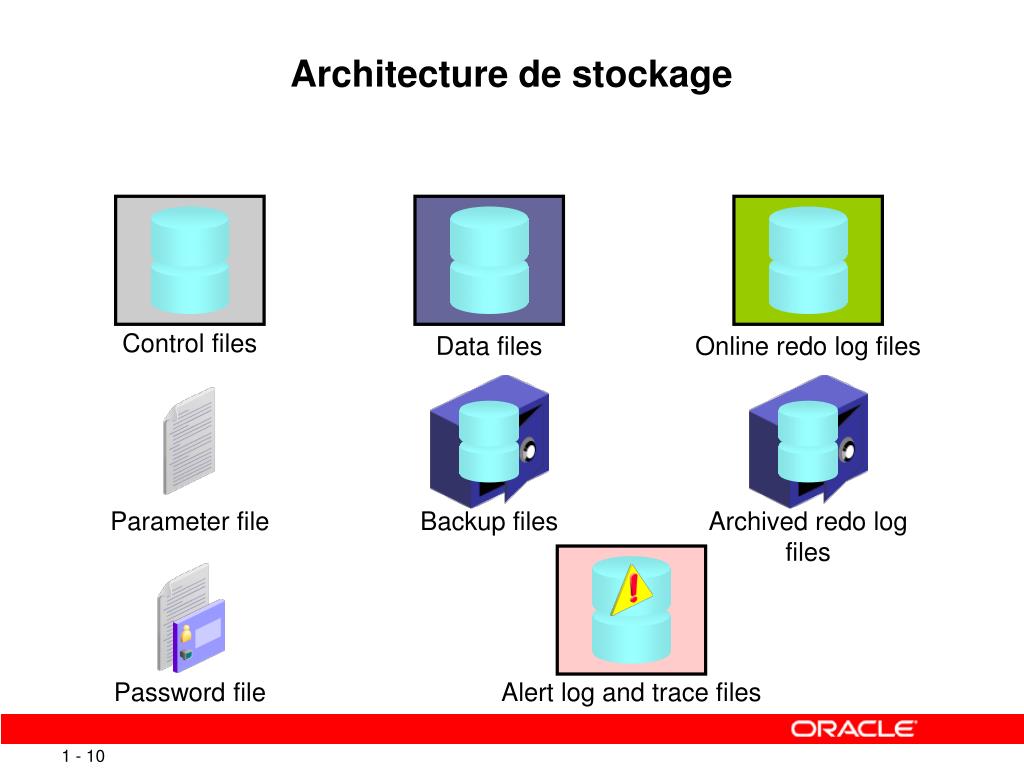 Architecture de stockage

Control files

Data files

Online redo log files

Parameter file

Backup files

Archived redo log files

Password file

Alert log and trace files

ORACLE

1 - 10